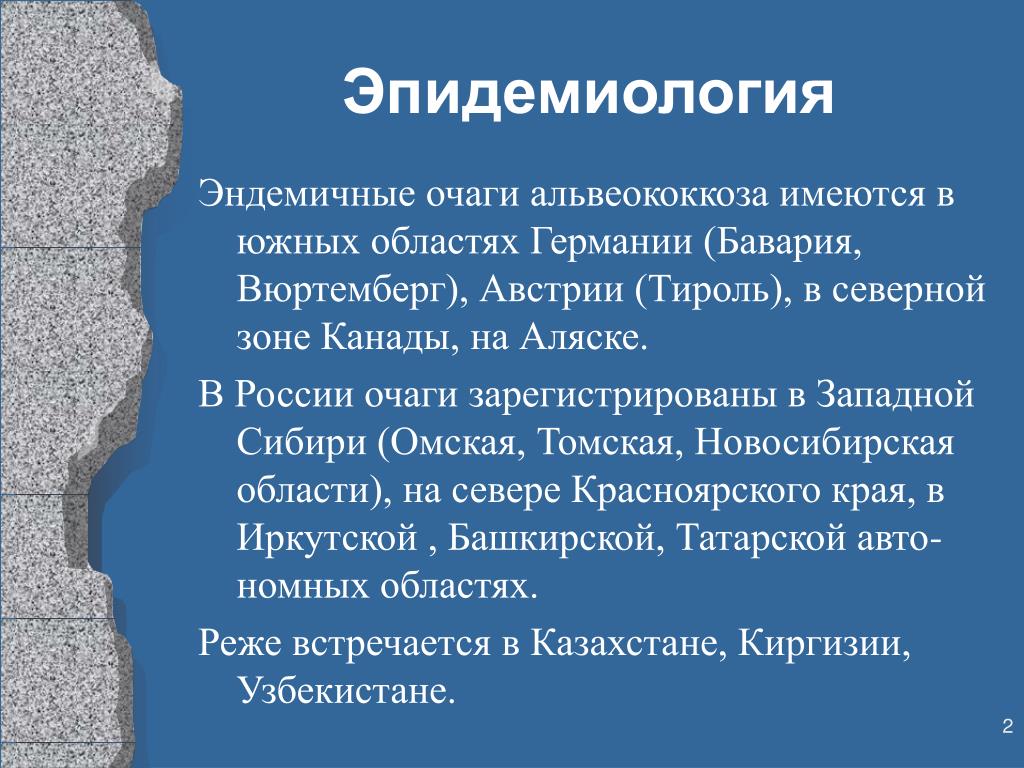 Эпидемиология

Эндемичные очаги альвеококкоза имеются в южных областях Германии (Бавария, Вюртемберг), Австрии (Тироль), в северной зоне Канады, на Аляске.

В России очаги зарегистрированы в Западной Сибири (Омская, Томская, Новосибирская области), на севере Красноярского края, в Иркутской , Башкирской, Татарской автономных областях.

Реже встречается в Казахстане, Киргизии, Узбекистане.

2